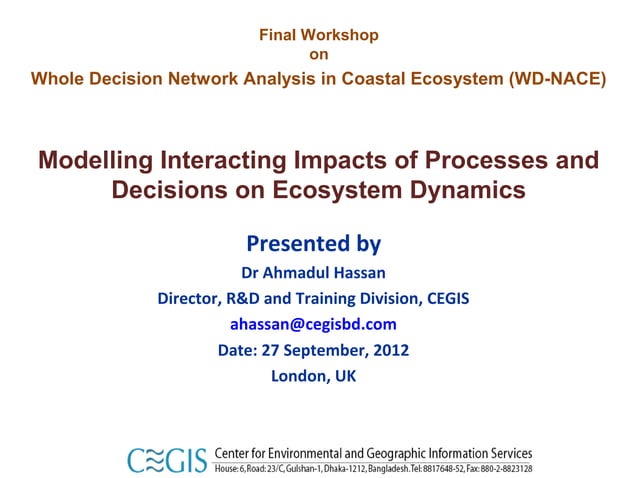 Final Workshop
on
Whole Decision Network Analysis in Coastal Ecosystem (WD-NACE)

Modelling Interacting Impacts of Processes and Decisions on Ecosystem Dynamics

Presented by
Dr Ahmadul Hassan
Director, R&D and Training Division, CEGIS
ahassan@cegisbd.com
Date: 27 September, 2012
London, UK

CEGIS Center for Environmental and Geographic Information Services
House: 6, Road: 23/C, Gulshan-1, Dhaka-1212, Bangladesh. Tel: 8817648-52, Fax: 880-2-8823128